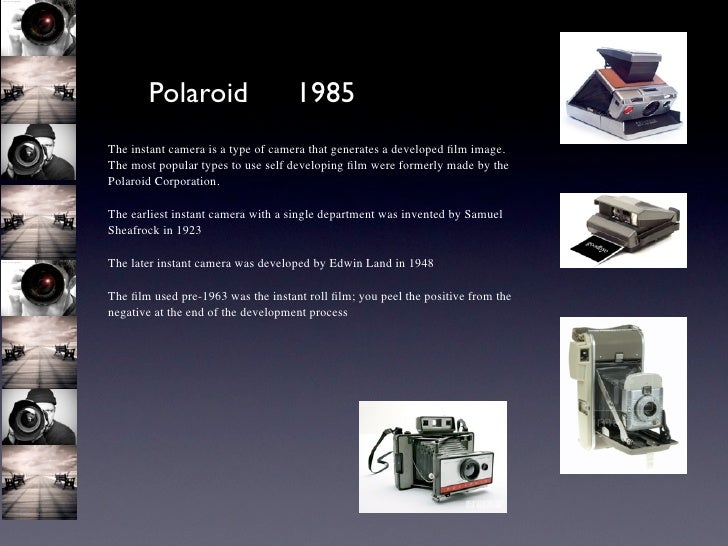 Polaroid 1985

The instant camera is a type of camera that generates a developed film image. The most popular types to use self developing film were formerly made by the Polaroid Corporation.

The earliest instant camera with a single department was invented by Samuel Sheafrock in 1923

The later instant camera was developed by Edwin Land in 1948

The film used pre-1963 was the instant roll film; you peel the positive from the negative at the end of the development process